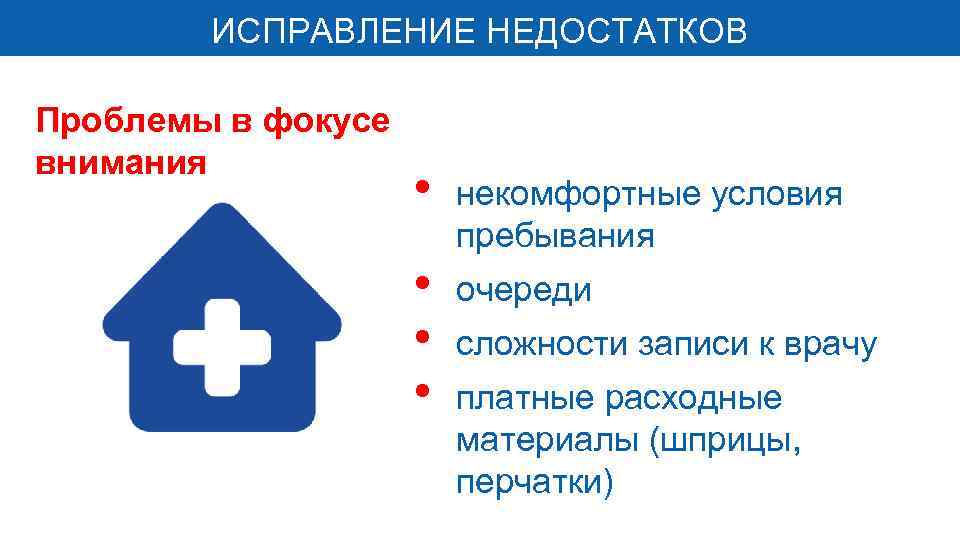 ИСПРАВЛЕНИЕ НЕДОСТАТКОВ

Проблемы в фокусе внимания

• некомфортные условия пребывания
• очереди
• сложности записи к врачу
• платные расходные материалы (шприцы, перчатки)